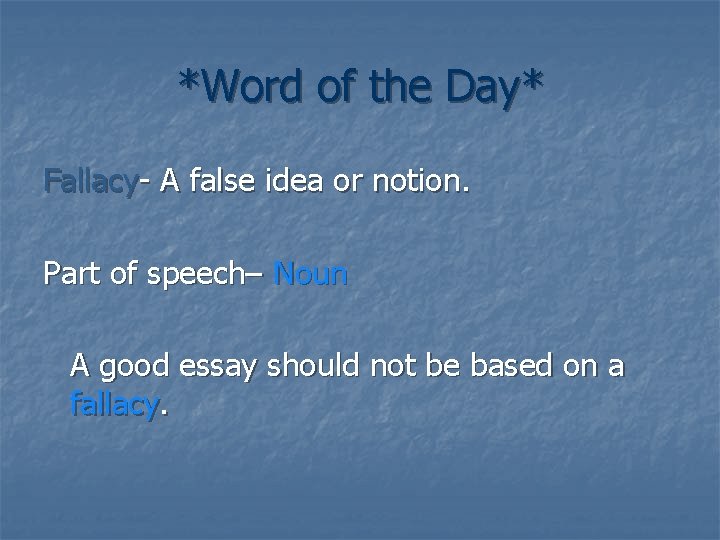 *Word of the Day*

Fallacy- A false idea or notion.

Part of speech– Noun

A good essay should not be based on a fallacy.